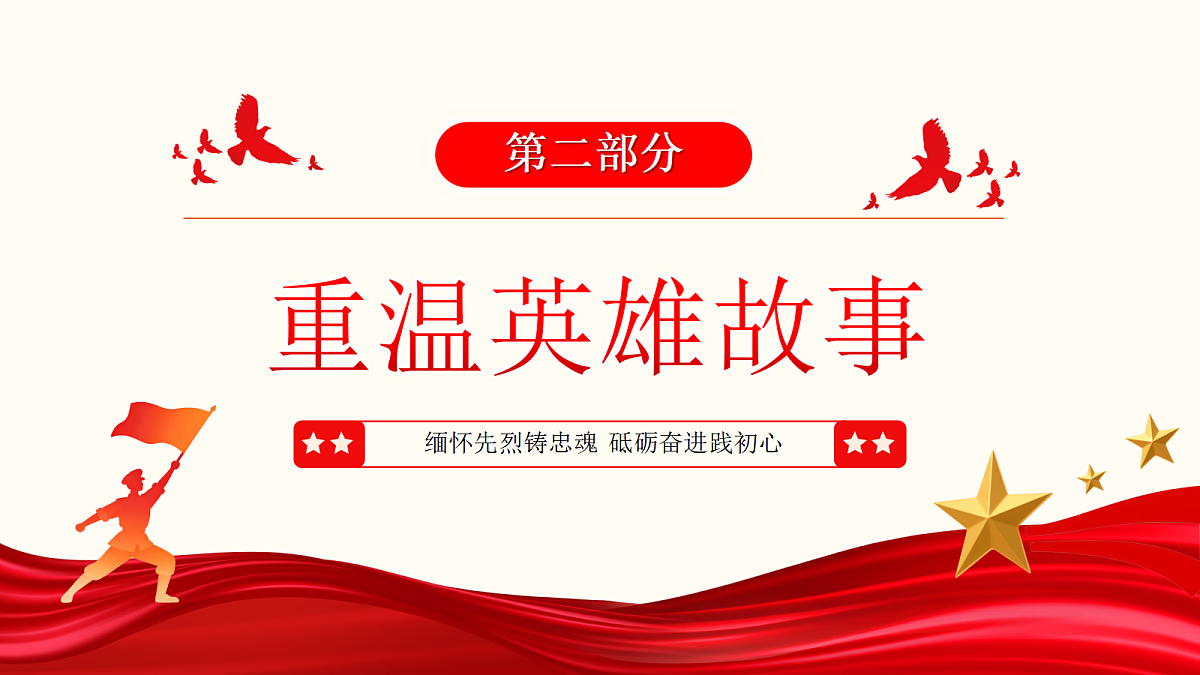 第二部分

重温英雄故事

缅怀先烈铸忠魂 砥砺奋进践初心